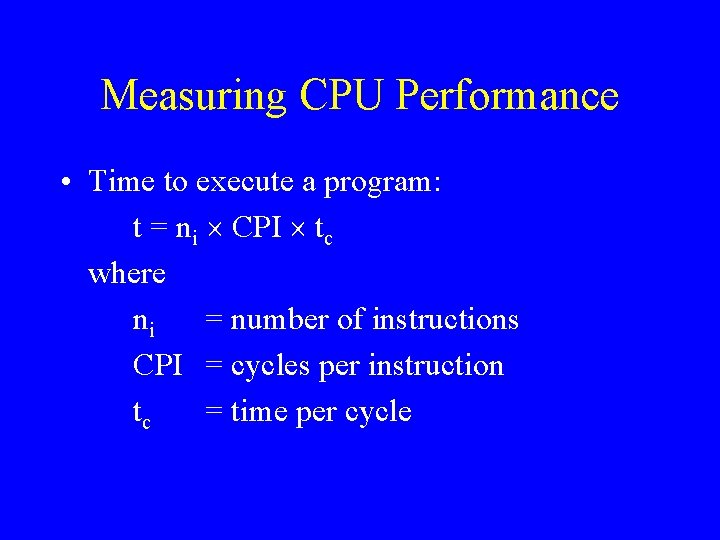 Measuring CPU Performance

• Time to execute a program:

$t = n_i \times CPI \times t_c$

where

$n_i$ = number of instructions

CPI = cycles per instruction

$t_c$ = time per cycle